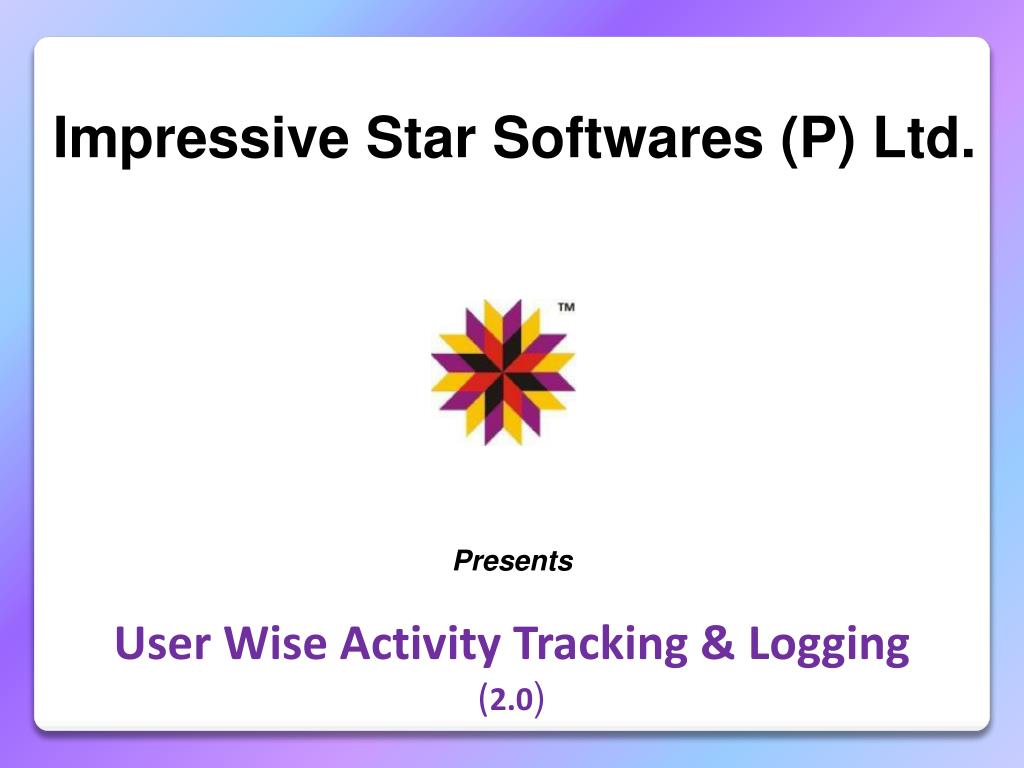 Impressive Star Softwares (P) Ltd.

TM

Presents

User Wise Activity Tracking & Logging
(2.0)